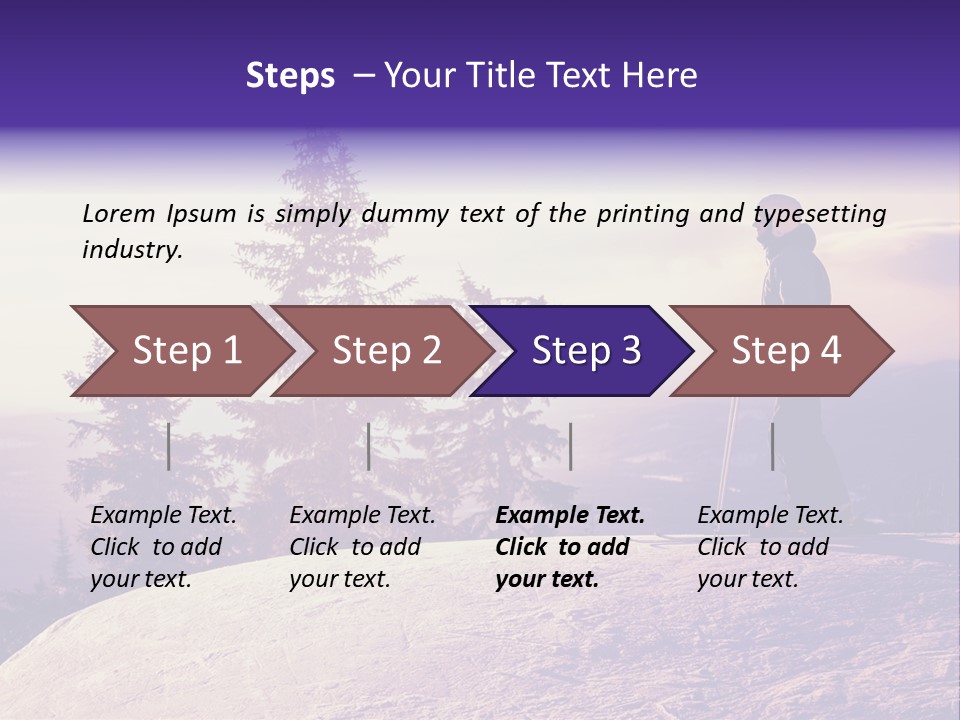 Steps – Your Title Text Here

Lorem Ipsum is simply dummy text of the printing and typesetting industry.

Step 1

Step 2

Step 3

Step 4

Example Text. Click to add your text.

Example Text. Click to add your text.

Example Text. Click to add your text.

Example Text. Click to add your text.